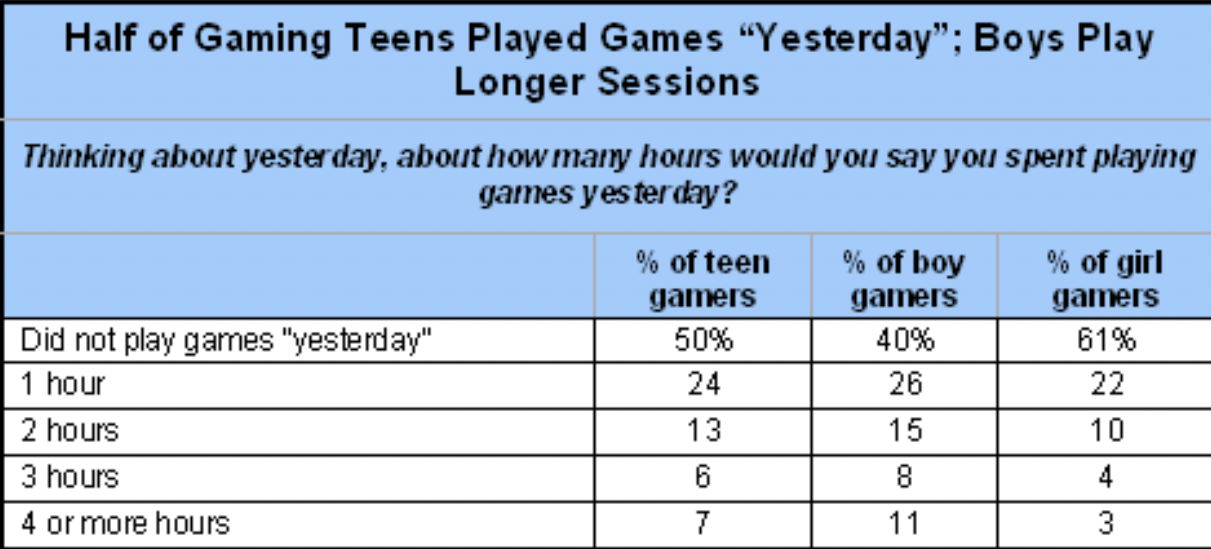 Half of Gaming Teens Played Games “Yesterday”; Boys Play Longer Sessions

Thinking about yesterday, about how many hours would you say you spent playing games yesterday?

| | % of teen gamers | % of boy gamers | % of girl gamers |
|---|---|---|---|
| Did not play games "yesterday" | 50% | 40% | 61% |
| 1 hour | 24 | 26 | 22 |
| 2 hours | 13 | 15 | 10 |
| 3 hours | 6 | 8 | 4 |
| 4 or more hours | 7 | 11 | 3 |